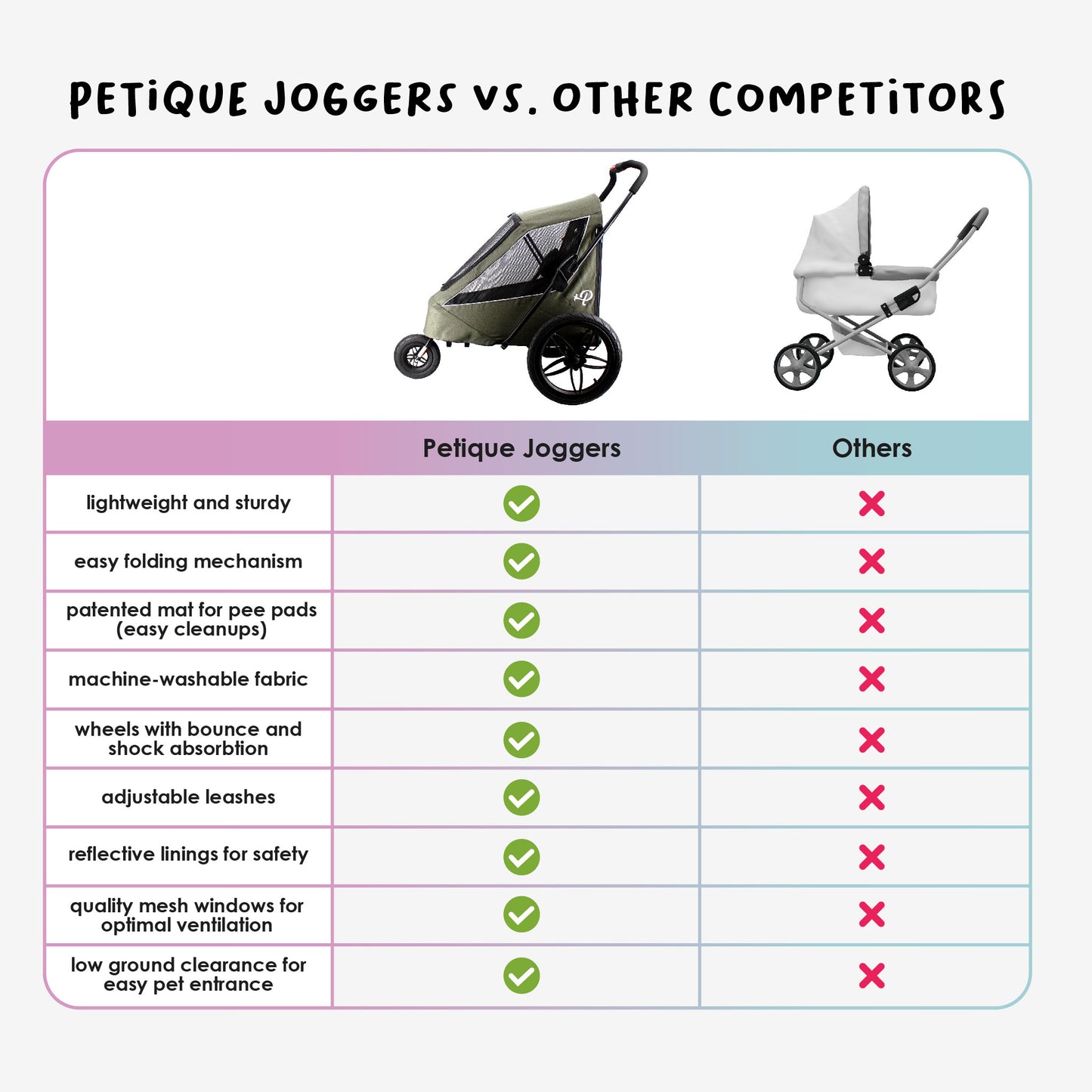 PETiQUE JOGGERS VS. OTHER COMPETiTORS

| | Petique Joggers | Others |
|---|---|---|
| lightweight and sturdy | ✓ | ✗ |
| easy folding mechanism | ✓ | ✗ |
| patented mat for pee pads (easy cleanups) | ✓ | ✗ |
| machine-washable fabric | ✓ | ✗ |
| wheels with bounce and shock absorbtion | ✓ | ✗ |
| adjustable leashes | ✓ | ✗ |
| reflective linings for safety | ✓ | ✗ |
| quality mesh windows for optimal ventilation | ✓ | ✗ |
| low ground clearance for easy pet entrance | ✓ | ✗ |